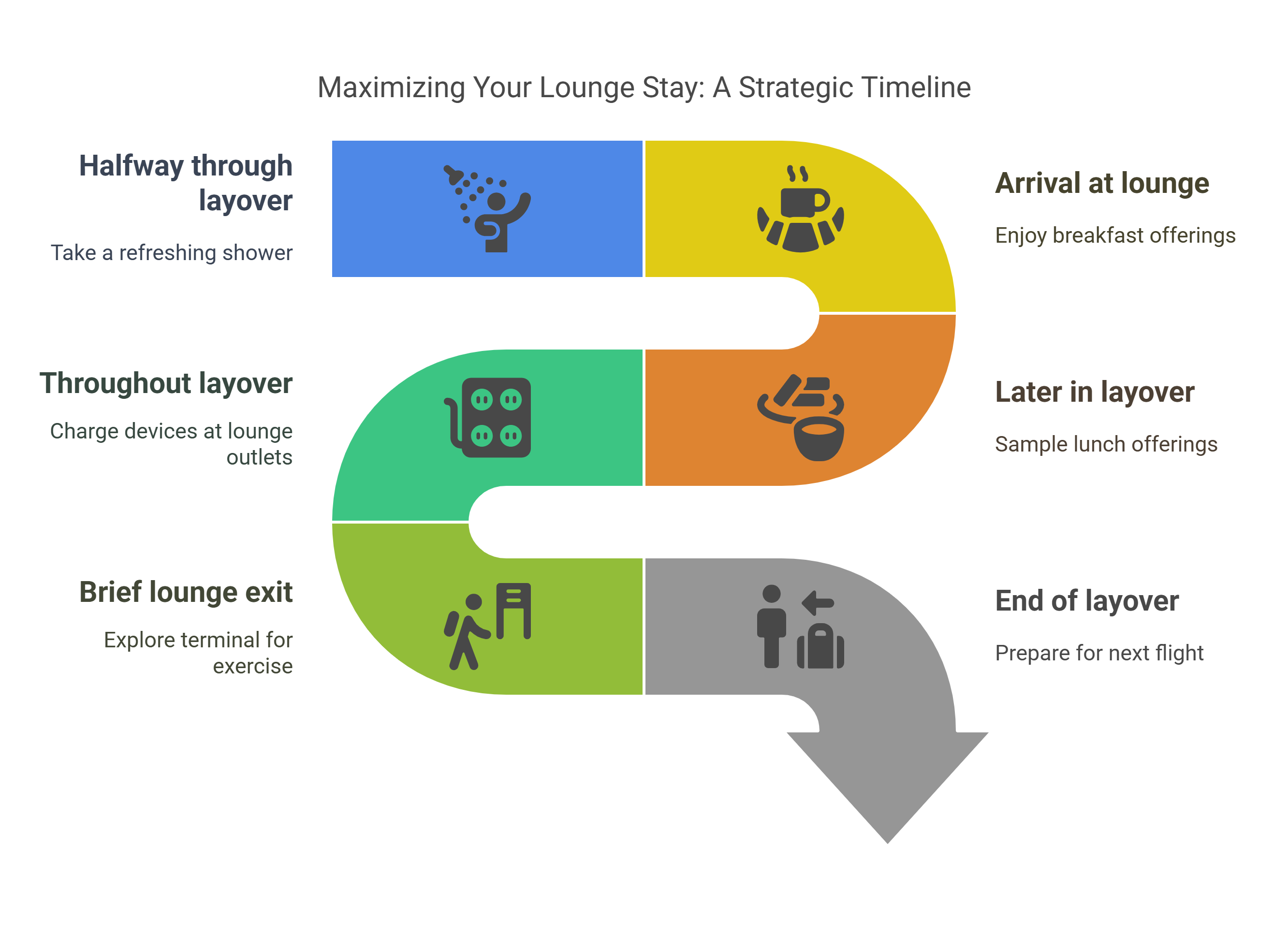 Maximizing Your Lounge Stay: A Strategic Timeline

Halfway through layover

Take a refreshing shower

Arrival at lounge

Enjoy breakfast offerings

Throughout layover

Charge devices at lounge outlets

Later in layover

Sample lunch offerings

Brief lounge exit

Explore terminal for exercise

End of layover

Prepare for next flight